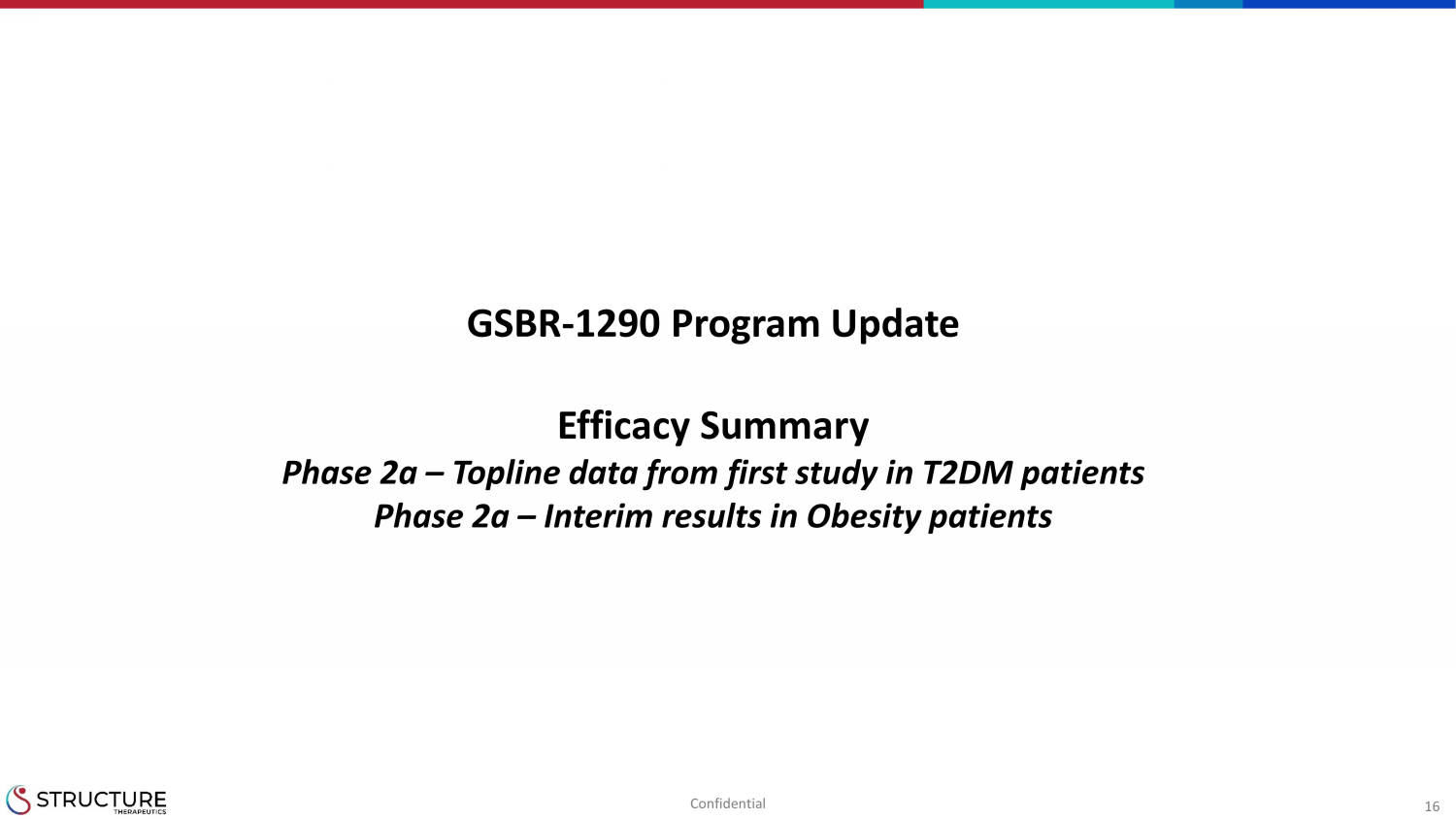 GSBR-1290 Program Update

Efficacy Summary

Phase 2a – Topline data from first study in T2DM patients
Phase 2a – Interim results in Obesity patients

STRUCTURE THERAPEUTICS

Confidential

16